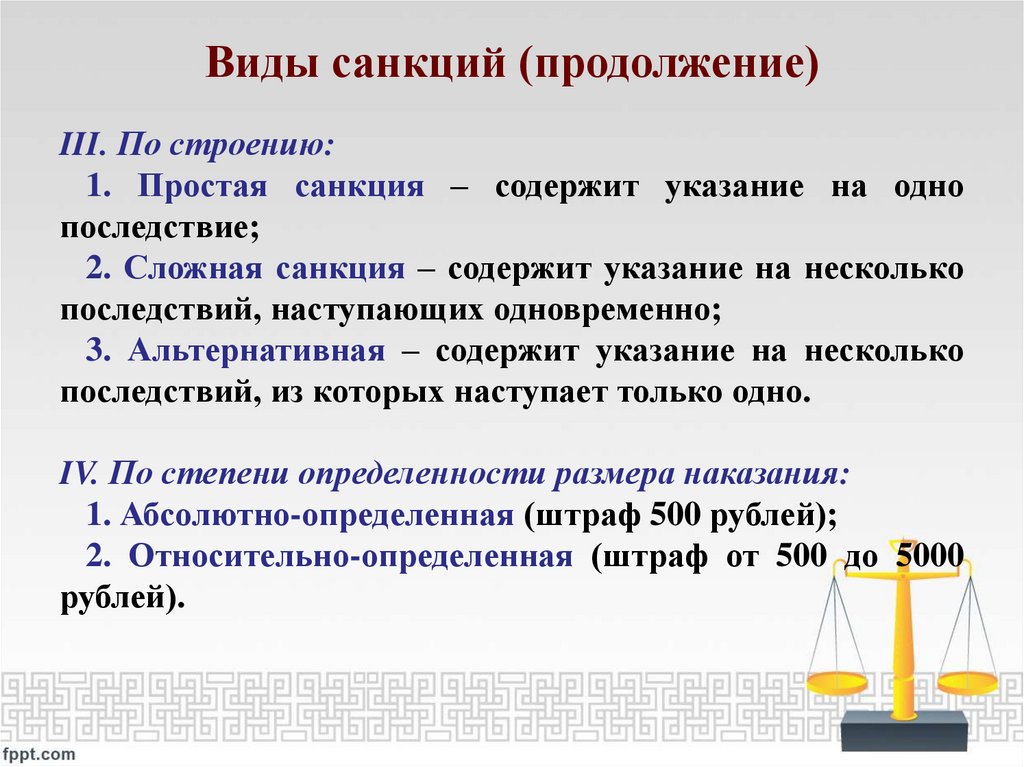 Виды санкций (продолжение)

III. По строению:

1. Простая санкция – содержит указание на одно последствие;

2. Сложная санкция – содержит указание на несколько последствий, наступающих одновременно;

3. Альтернативная – содержит указание на несколько последствий, из которых наступает только одно.

IV. По степени определенности размера наказания:

1. Абсолютно-определенная (штраф 500 рублей);

2. Относительно-определенная (штраф от 500 до 5000 рублей).

fppt.com